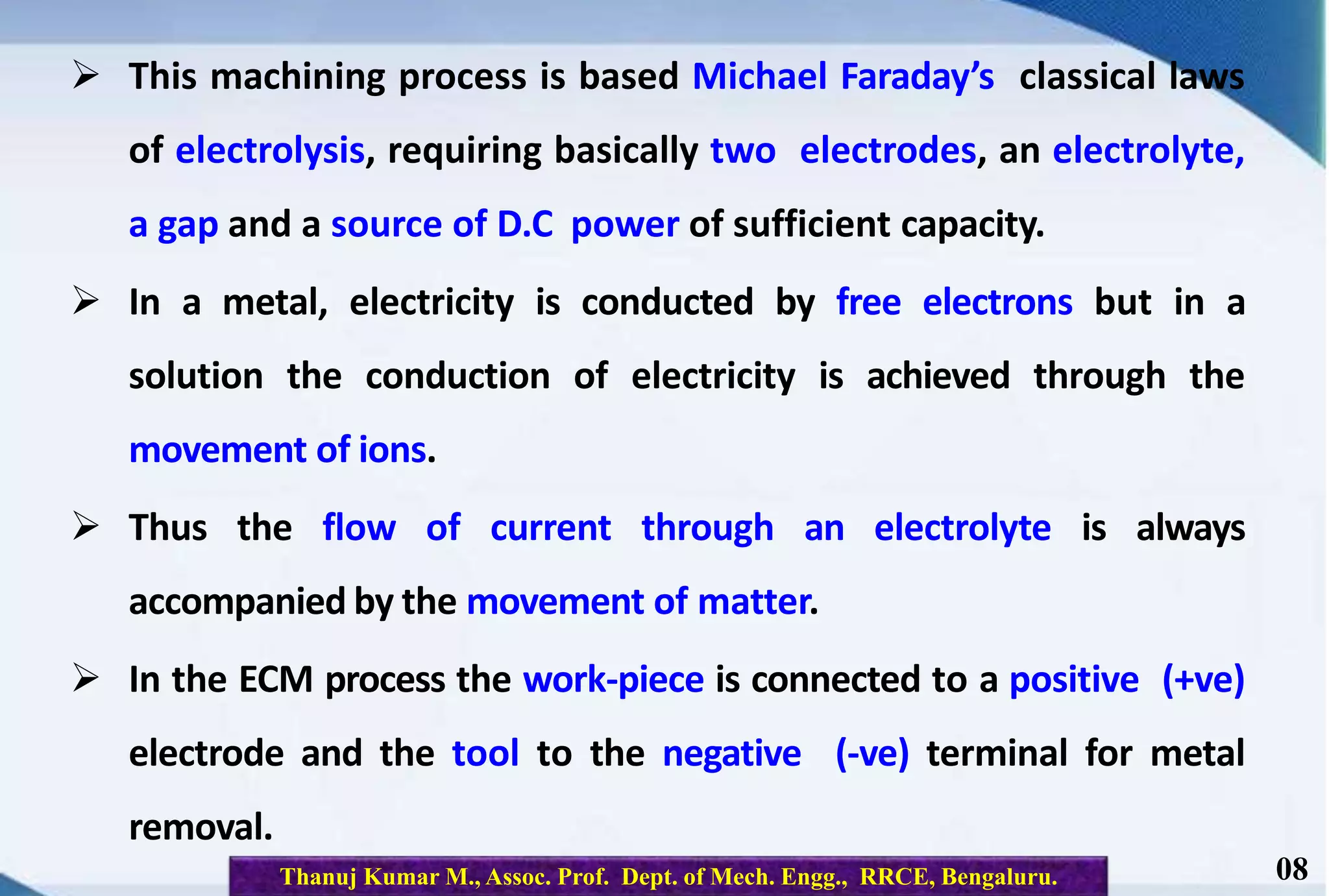 ➢ This machining process is based Michael Faraday's classical laws of electrolysis, requiring basically two electrodes, an electrolyte, a gap and a source of D.C power of sufficient capacity.

➢ In a metal, electricity is conducted by free electrons but in a solution the conduction of electricity is achieved through the movement of ions.

➢ Thus the flow of current through an electrolyte is always accompanied by the movement of matter.

➢ In the ECM process the work-piece is connected to a positive (+ve) electrode and the tool to the negative (-ve) terminal for metal removal.

Thanuj Kumar M., Assoc. Prof. Dept. of Mech. Engg., RRCE, Bengaluru.

08